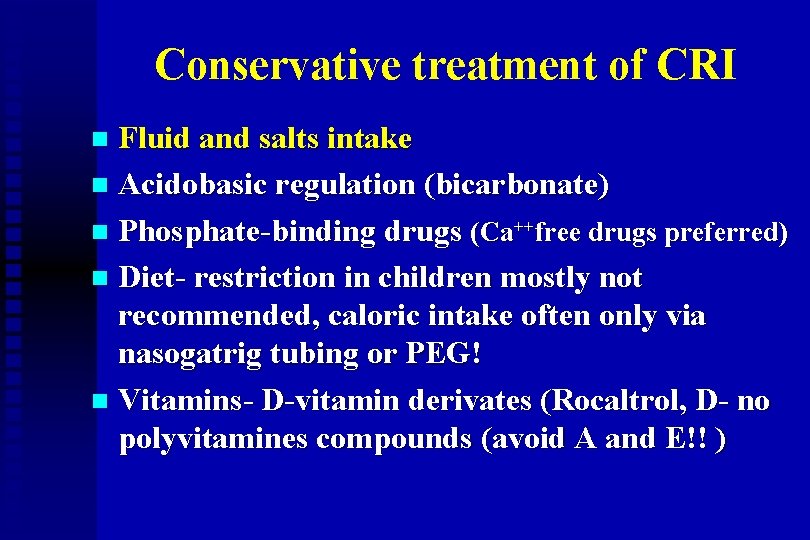 Conservative treatment of CRI

Fluid and salts intake

Acidobasic regulation (bicarbonate)

Phosphate-binding drugs (Ca$^{++}$free drugs preferred)

Diet- restriction in children mostly not recommended, caloric intake often only via nasogatrig tubing or PEG!

Vitamins- D-vitamin derivates (Rocaltrol, D- no polyvitamines compounds (avoid A and E!! )